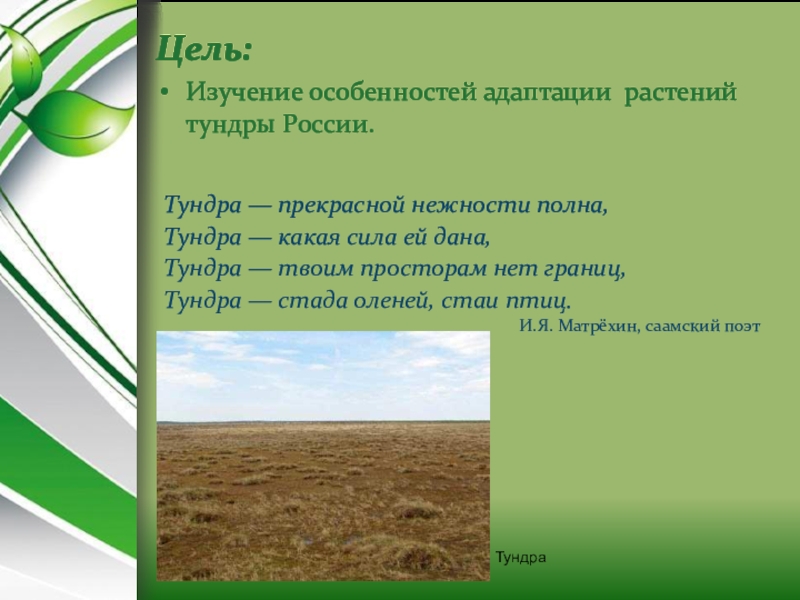 Цель:

• Изучение особенностей адаптации растений тундры России.

Тундра — прекрасной нежности полна,
Тундра — какая сила ей дана,
Тундра — твоим просторам нет границ,
Тундра — стада оленей, стаи птиц.

И.Я. Матрёхин, саамский поэт

Тундра